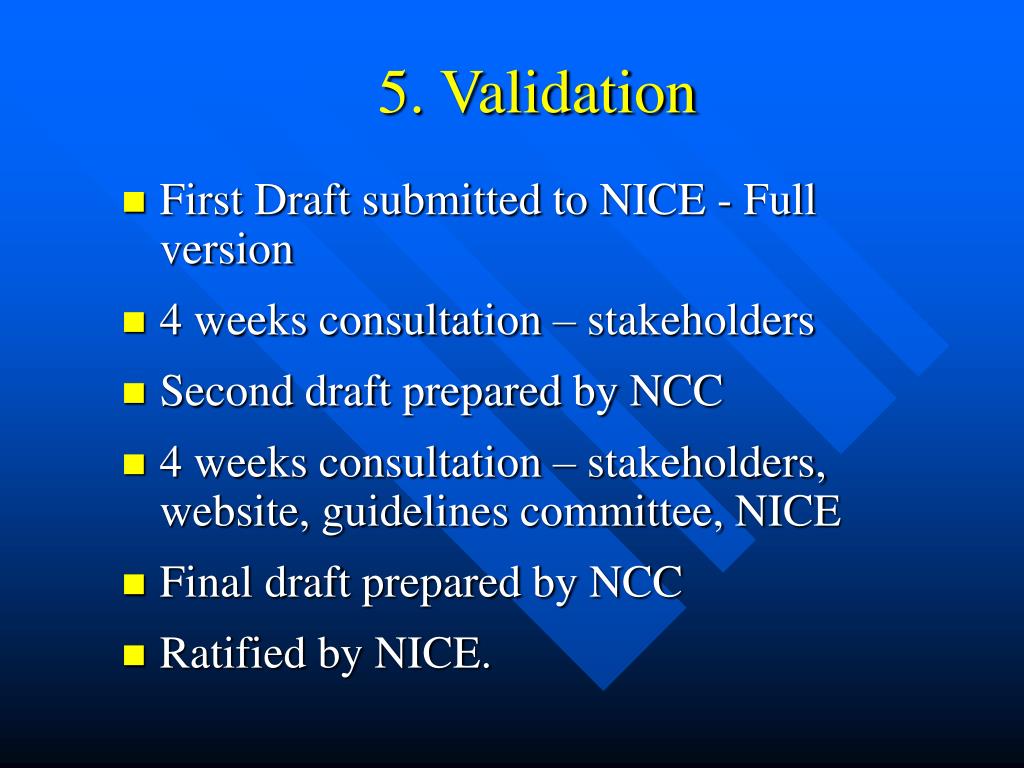 5. Validation

- First Draft submitted to NICE - Full version
- 4 weeks consultation – stakeholders
- Second draft prepared by NCC
- 4 weeks consultation – stakeholders, website, guidelines committee, NICE
- Final draft prepared by NCC
- Ratified by NICE.